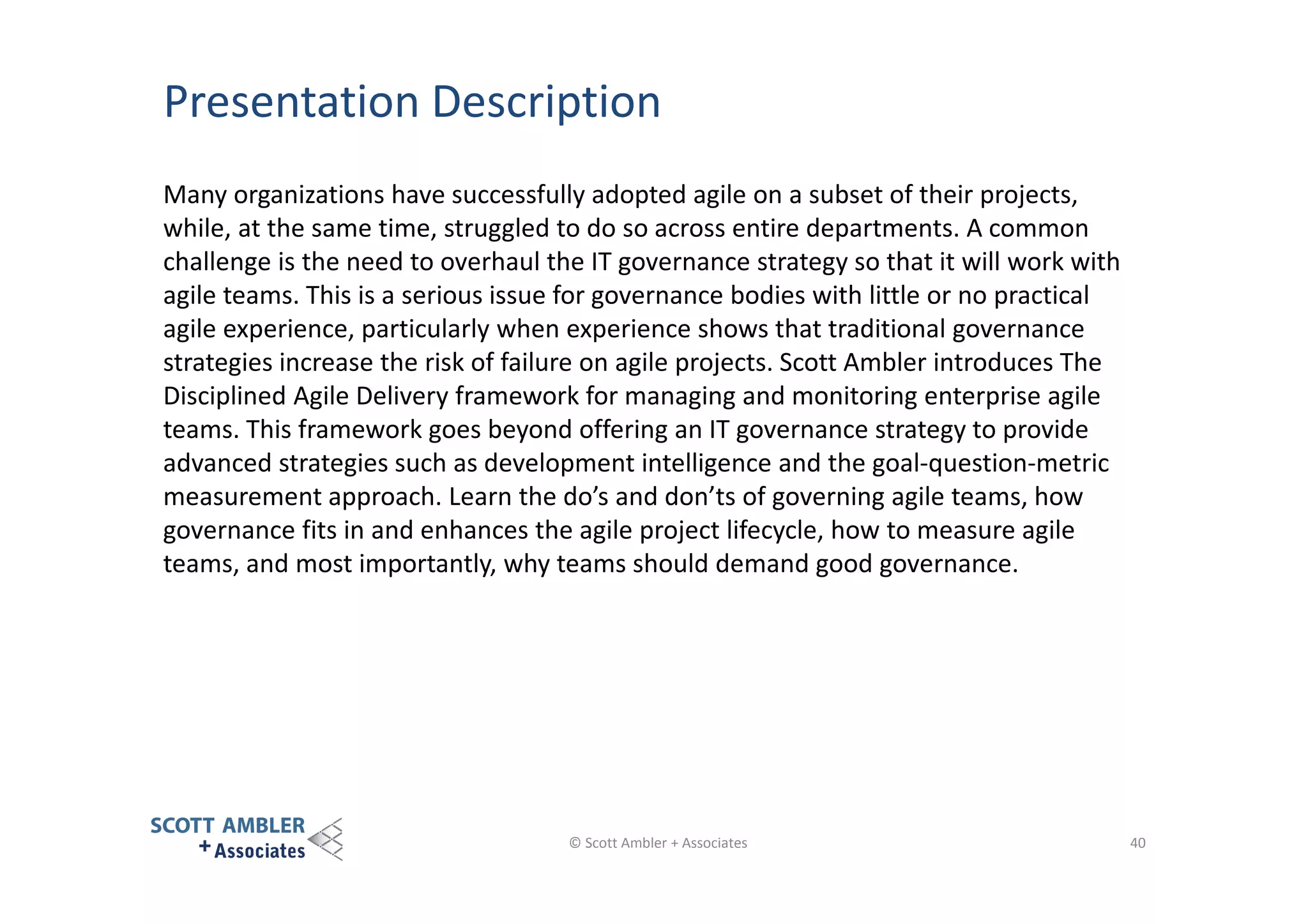 Presentation Description

Many organizations have successfully adopted agile on a subset of their projects, while, at the same time, struggled to do so across entire departments. A common challenge is the need to overhaul the IT governance strategy so that it will work with agile teams. This is a serious issue for governance bodies with little or no practical agile experience, particularly when experience shows that traditional governance strategies increase the risk of failure on agile projects. Scott Ambler introduces The Disciplined Agile Delivery framework for managing and monitoring enterprise agile teams. This framework goes beyond offering an IT governance strategy to provide advanced strategies such as development intelligence and the goal-question-metric measurement approach. Learn the do’s and don’ts of governing agile teams, how governance fits in and enhances the agile project lifecycle, how to measure agile teams, and most importantly, why teams should demand good governance.

SCOTT AMBLER + Associates

© Scott Ambler + Associates

40